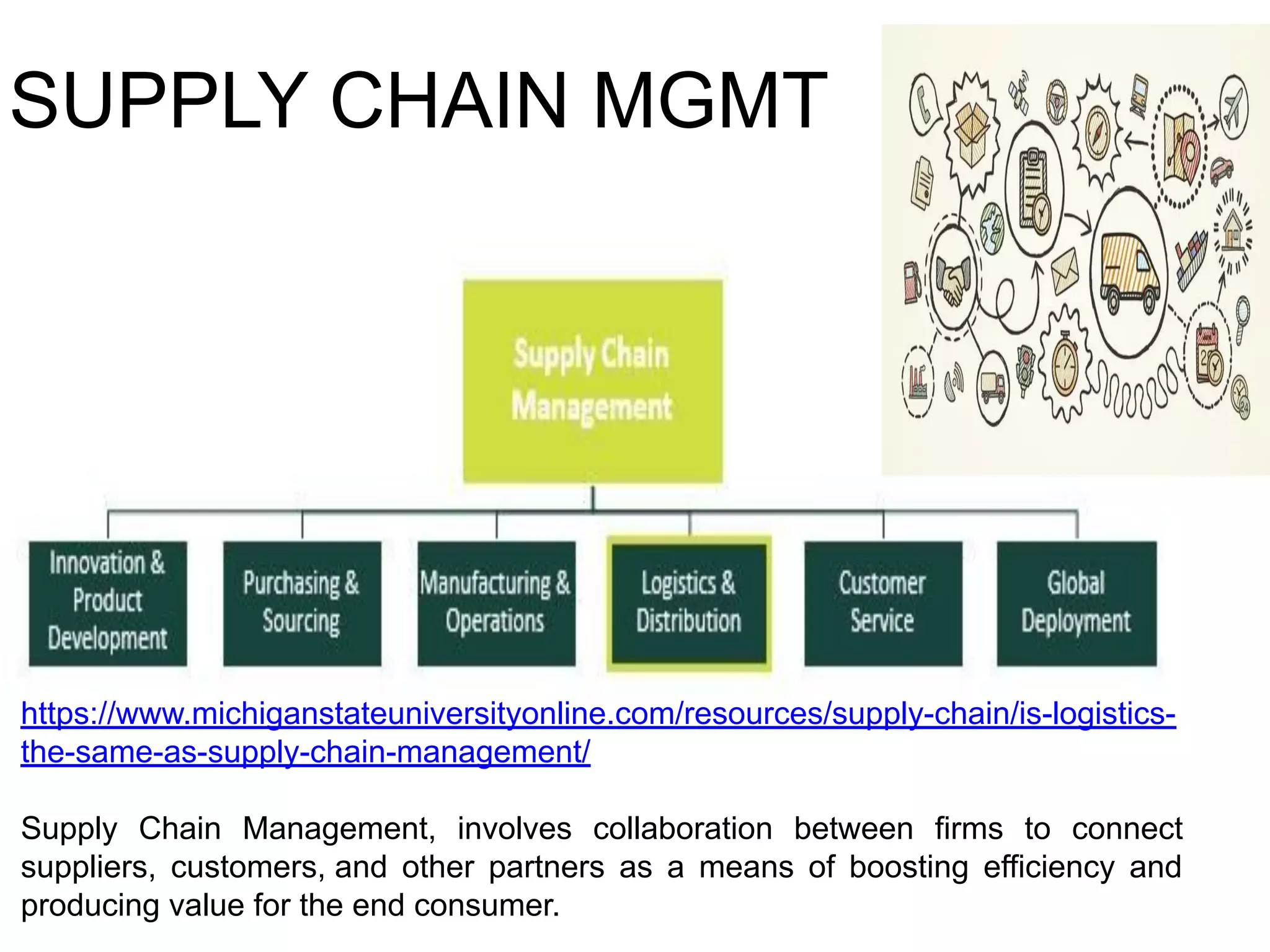 SUPPLY CHAIN MGMT

Supply Chain Management

Innovation & Product Development

Purchasing & Sourcing

Manufacturing & Operations

Logistics & Distribution

Customer Service

Global Deployment

https://www.michiganstateuniversityonline.com/resources/supply-chain/is-logistics-the-same-as-supply-chain-management/

Supply Chain Management, involves collaboration between firms to connect suppliers, customers, and other partners as a means of boosting efficiency and producing value for the end consumer.